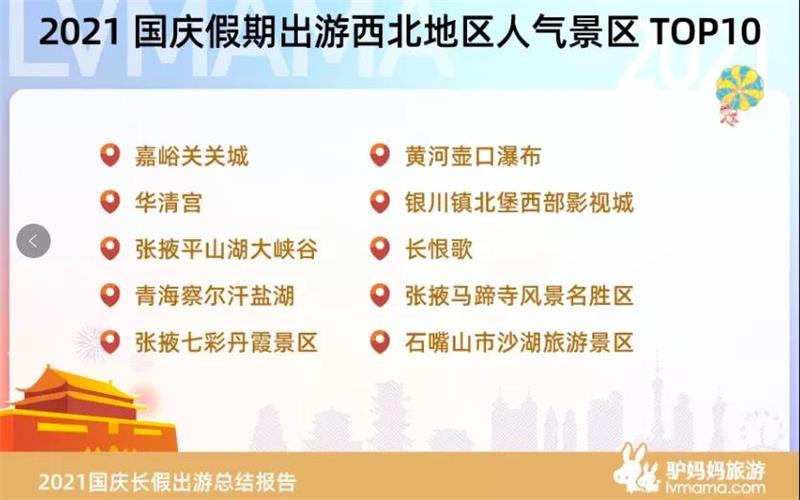 2021 国庆假期出游西北地区人气景区 TOP10

LVMAMA 2021

嘉峪关关城

华清宫

张掖平山湖大峡谷

青海察尔汗盐湖

张掖七彩丹霞景区

黄河壶口瀑布

银川镇北堡西部影视城

长恨歌

张掖马蹄寺风景名胜区

石嘴山市沙湖旅游景区

2021国庆长假出游总结报告

驴妈妈旅游
lvmama.com